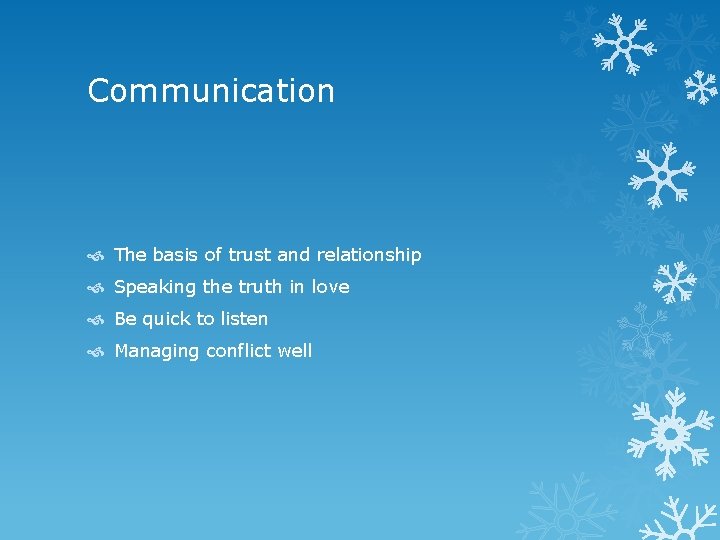 Communication

- The basis of trust and relationship
- Speaking the truth in love
- Be quick to listen
- Managing conflict well